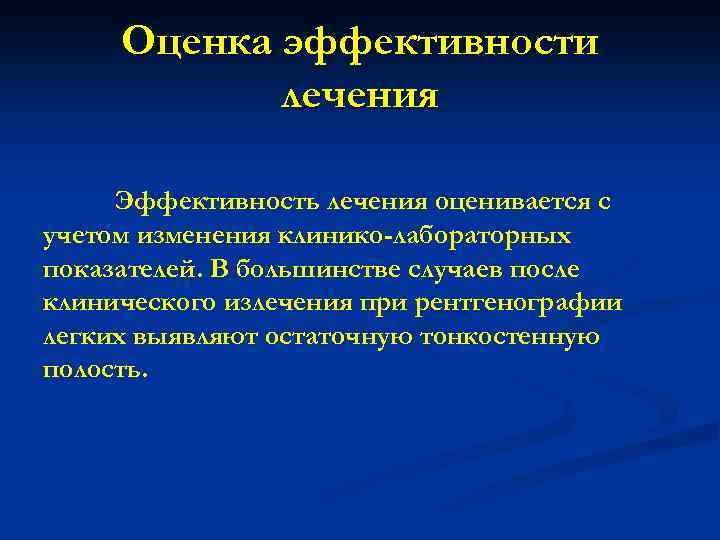 Оценка эффективности лечения

Эффективность лечения оценивается с учетом изменения клинико-лабораторных показателей. В большинстве случаев после клинического излечения при рентгенографии легких выявляют остаточную тонкостенную полость.